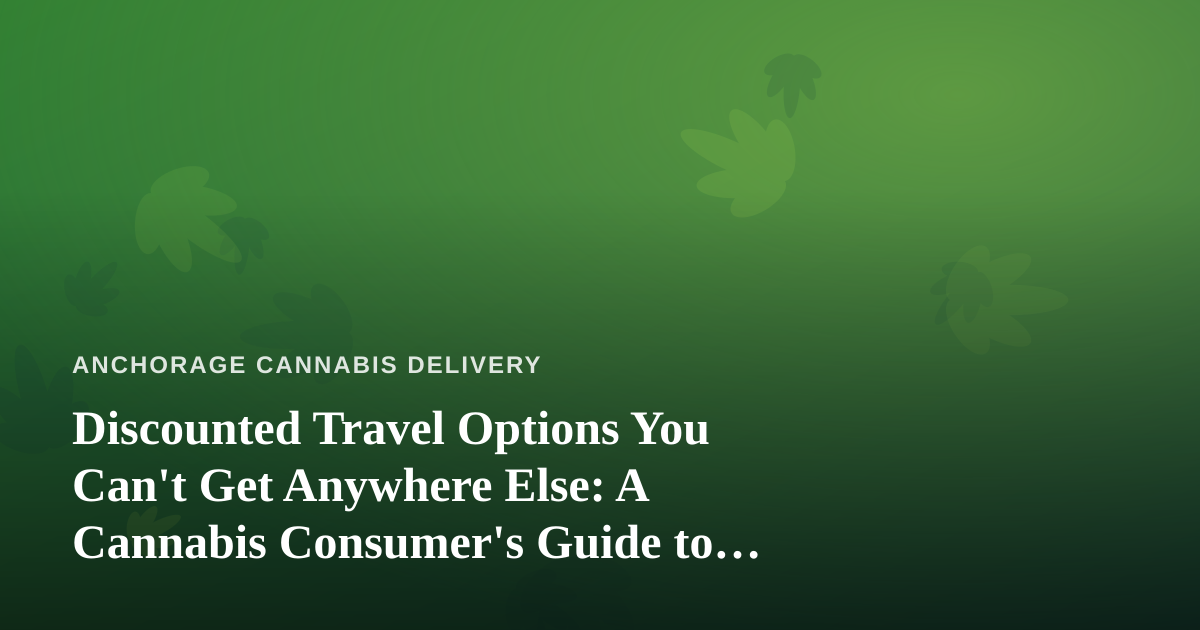 ANCHORAGE CANNABIS DELIVERY

Discounted Travel Options You Can't Get Anywhere Else: A Cannabis Consumer's Guide to…